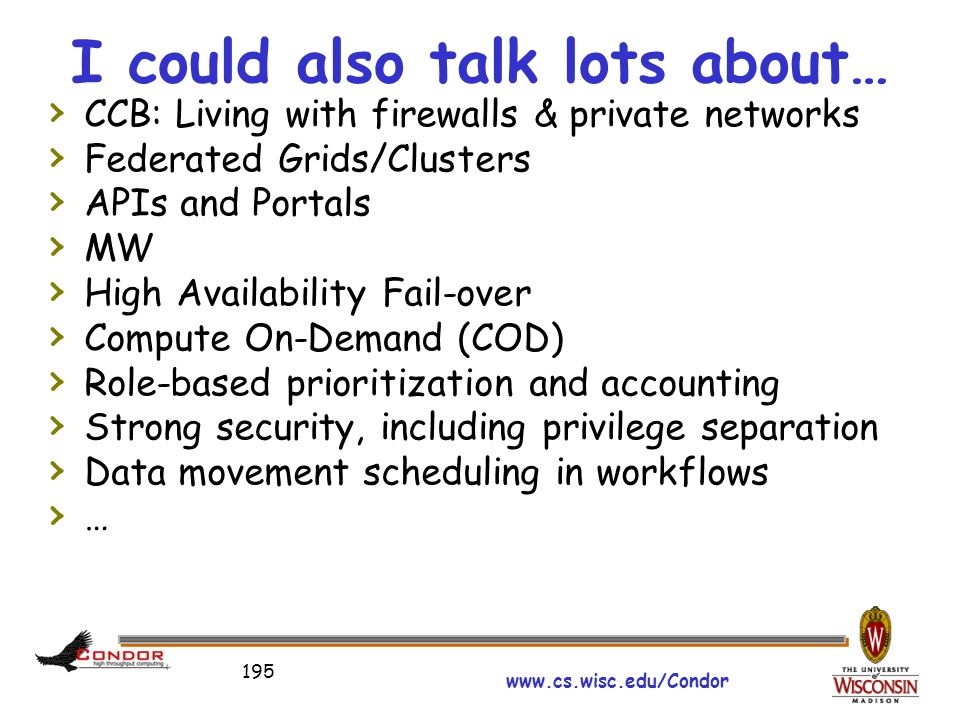 I could also talk lots about…

› CCB: Living with firewalls & private networks
› Federated Grids/Clusters
› APIs and Portals
› MW
› High Availability Fail-over
› Compute On-Demand (COD)
› Role-based prioritization and accounting
› Strong security, including privilege separation
› Data movement scheduling in workflows
› …

CONDOR high throughput computing

195

www.cs.wisc.edu/Condor

W THE UNIVERSITY of WISCONSIN MADISON